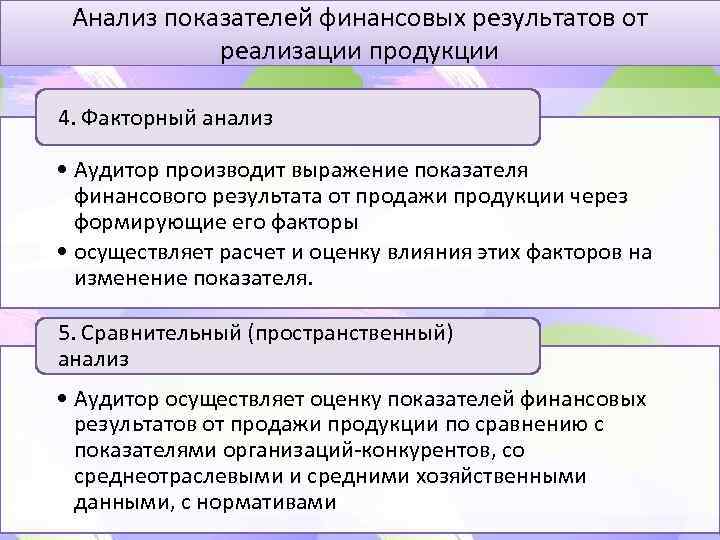 Анализ показателей финансовых результатов от реализации продукции

4. Факторный анализ

• Аудитор производит выражение показателя финансового результата от продажи продукции через формирующие его факторы
• осуществляет расчет и оценку влияния этих факторов на изменение показателя.

5. Сравнительный (пространственный) анализ

• Аудитор осуществляет оценку показателей финансовых результатов от продажи продукции по сравнению с показателями организаций-конкурентов, со среднеотраслевыми и средними хозяйственными данными, с нормативами